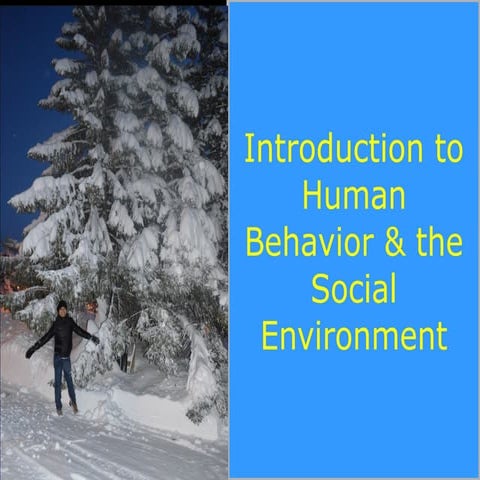 Introduction to Human Behavior & the Social Environment